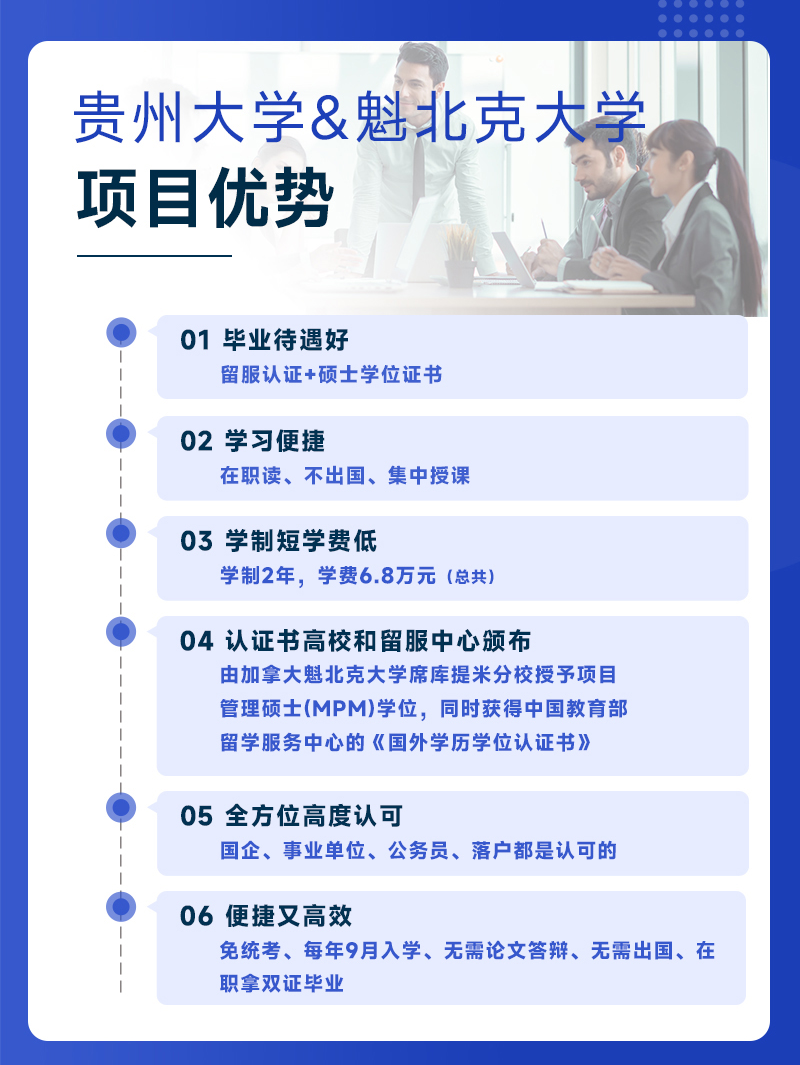 贵州大学&魁北克大学
项目优势

01 毕业待遇好
留服认证+硕士学位证书

02 学习便捷
在职读、不出国、集中授课

03 学制短学费低
学制2年，学费6.8万元（总共）

04 认证书高校和留服中心颁布
由加拿大魁北克大学席库提米分校授予项目管理硕士(MPM)学位，同时获得中国教育部留学服务中心的《国外学历学位认证书》

05 全方位高度认可
国企、事业单位、公务员、落户都是认可的

06 便捷又高效
免统考、每年9月入学、无需论文答辩、无需出国、在职拿双证毕业